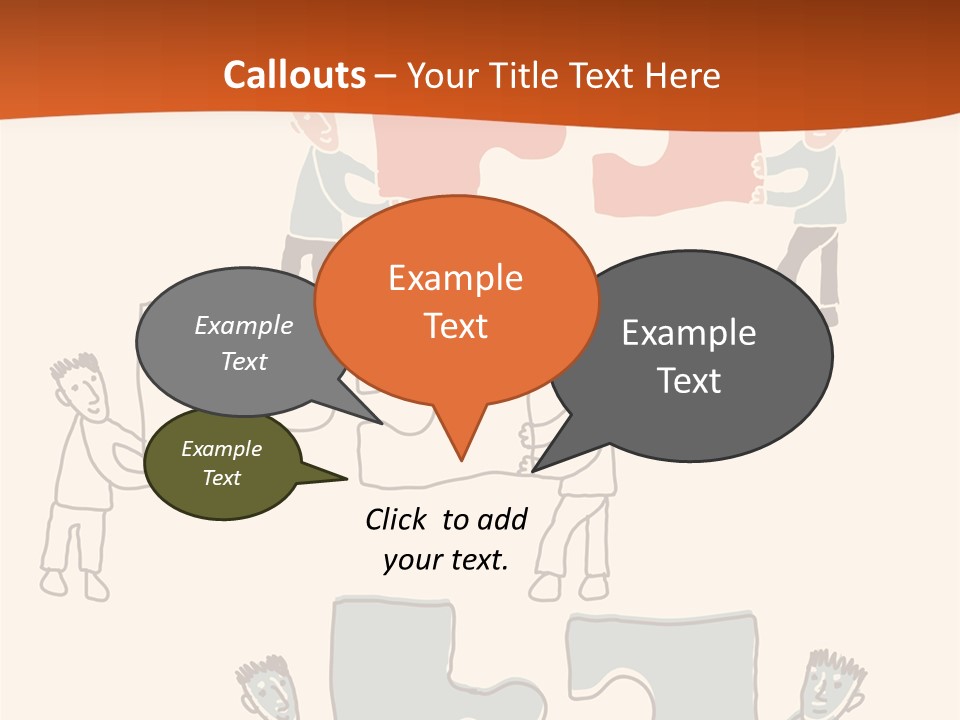 Callouts – Your Title Text Here

Example Text

Example Text

Example Text

Example Text

Click to add your text.